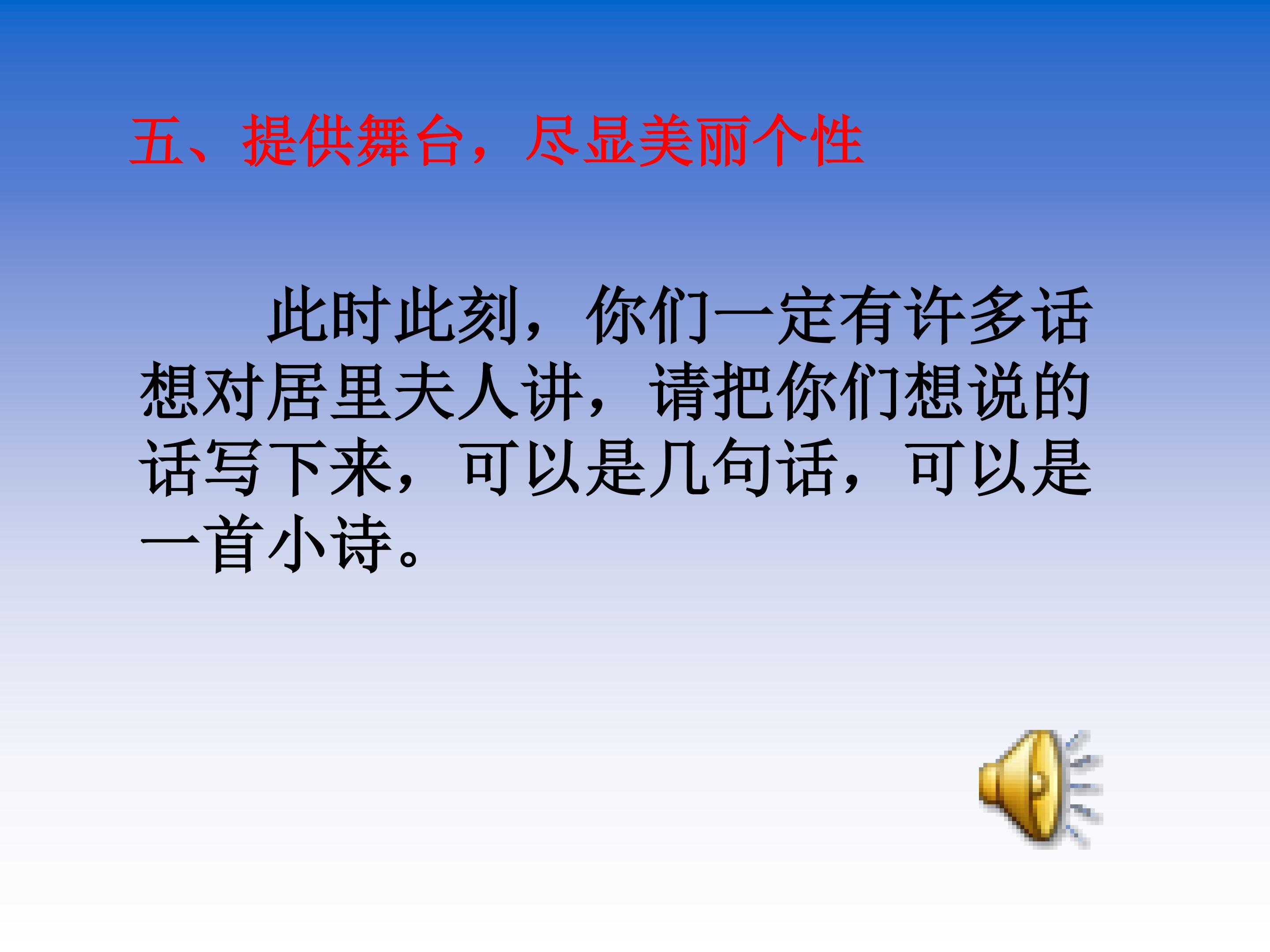 五、提供舞台，尽显美丽个性

此时此刻，你们一定有许多话想对居里夫人讲，请把你们想说的话写下来，可以是几句话，可以是一首小诗。